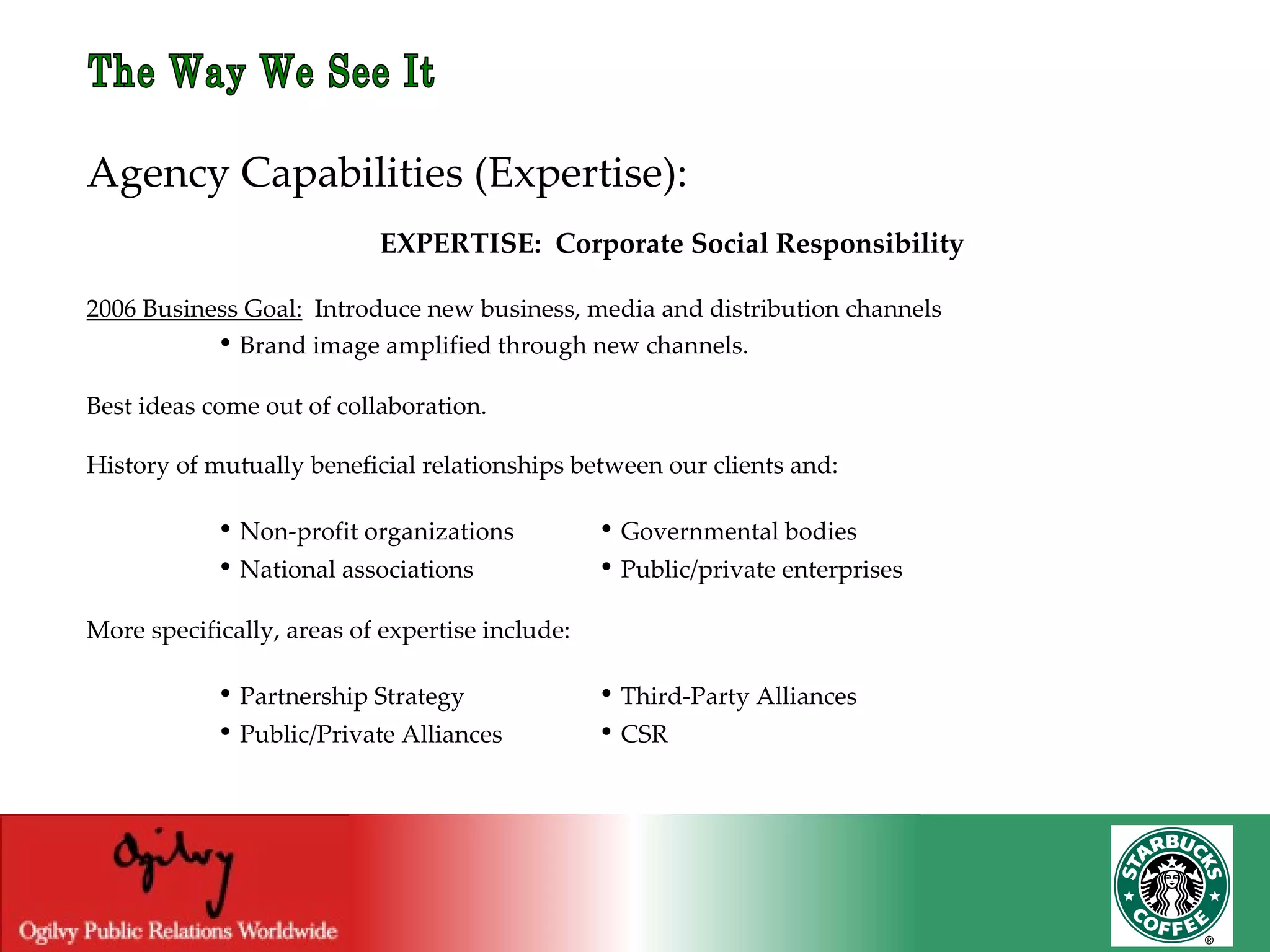 The Way We See It

Agency Capabilities (Expertise):

EXPERTISE: Corporate Social Responsibility

2006 Business Goal: Introduce new business, media and distribution channels

• Brand image amplified through new channels.

Best ideas come out of collaboration.

History of mutually beneficial relationships between our clients and:

• Non-profit organizations
• National associations

• Governmental bodies
• Public/private enterprises

More specifically, areas of expertise include:

• Partnership Strategy
• Public/Private Alliances

• Third-Party Alliances
• CSR

Ogilvy

Ogilvy Public Relations Worldwide

STARBUCKS COFFEE ®